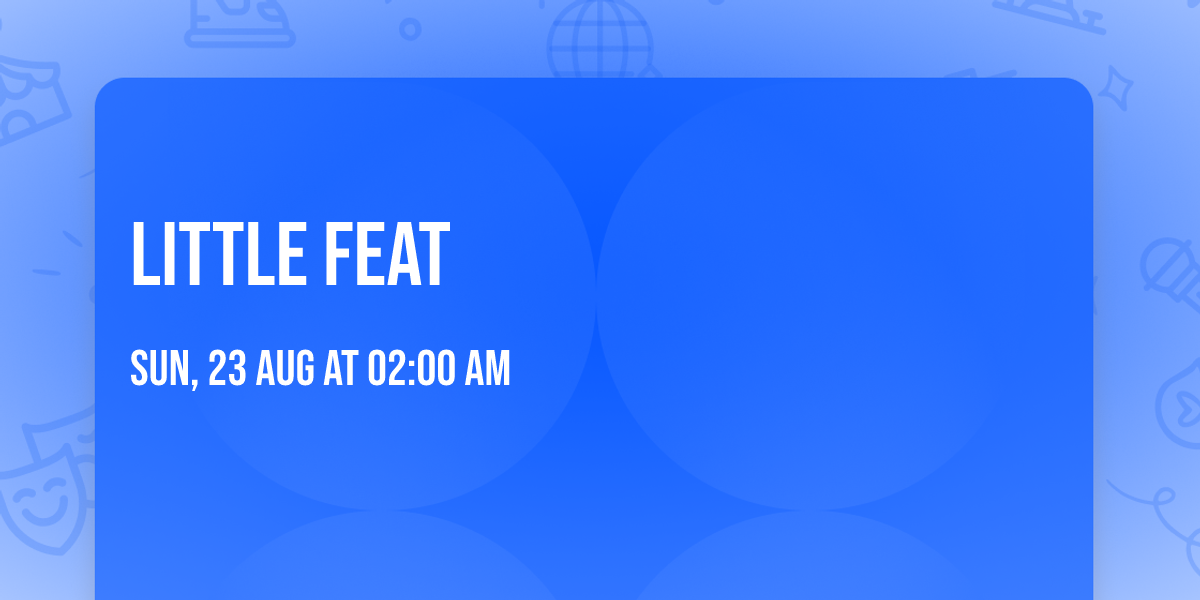 LITTLE FEAT

SUN, 23 AUG AT 02:00 AM